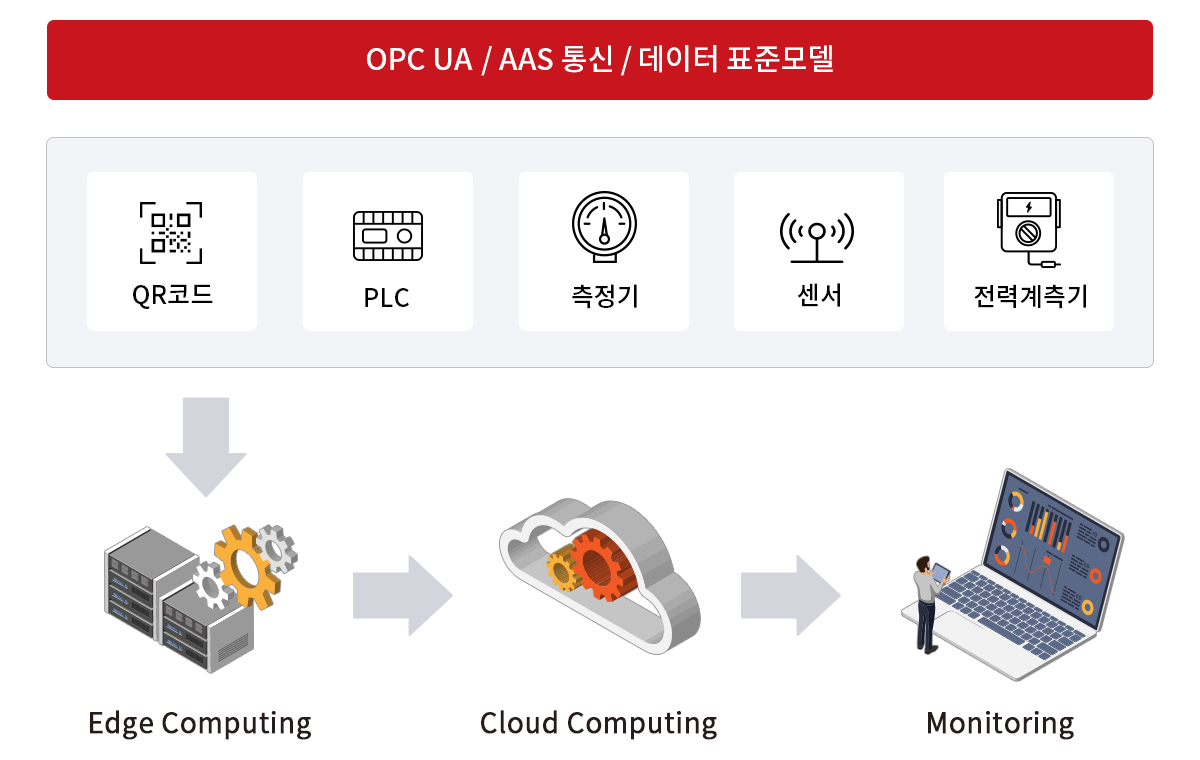 OPC UA / AAS 통신 / 데이터 표준모델

QR코드

PLC

측정기

센서

전력계측기

Edge Computing

Cloud Computing

Monitoring